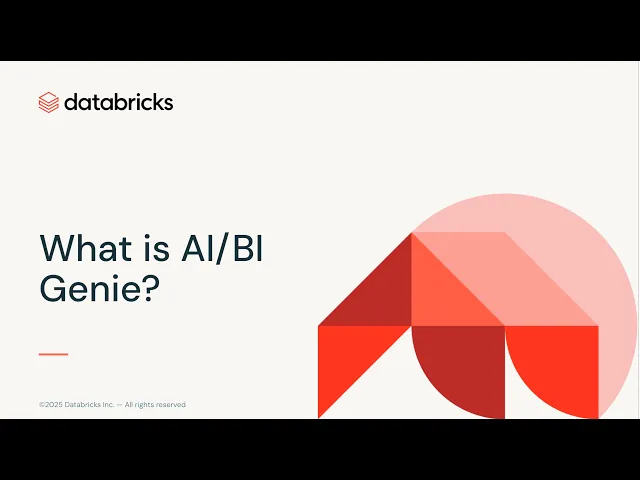 databricks

What is AI/BI Genie?

©2025 Databricks Inc. — All rights reserved